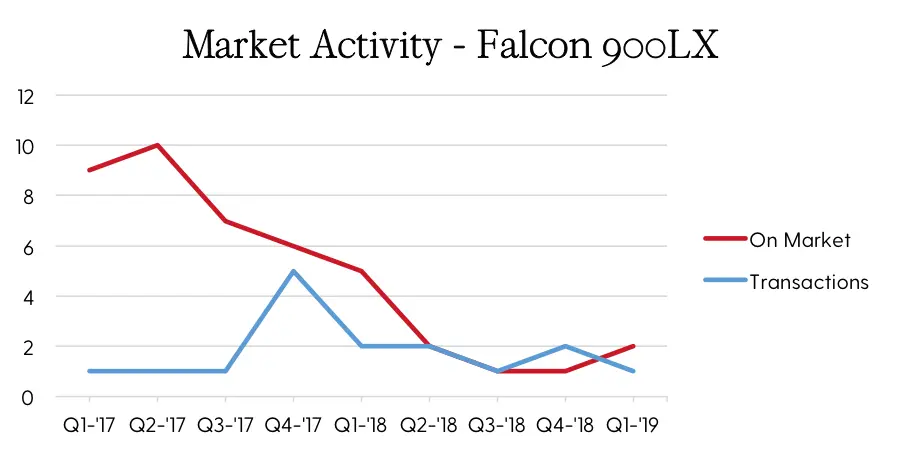 Market Activity - Falcon 900LX

12
10
8
6
4
2
0

Q1-'17 Q2-'17 Q3-'17 Q4-'17 Q1-'18 Q2-'18 Q3-'18 Q4-'18 Q1-'19

On Market
Transactions